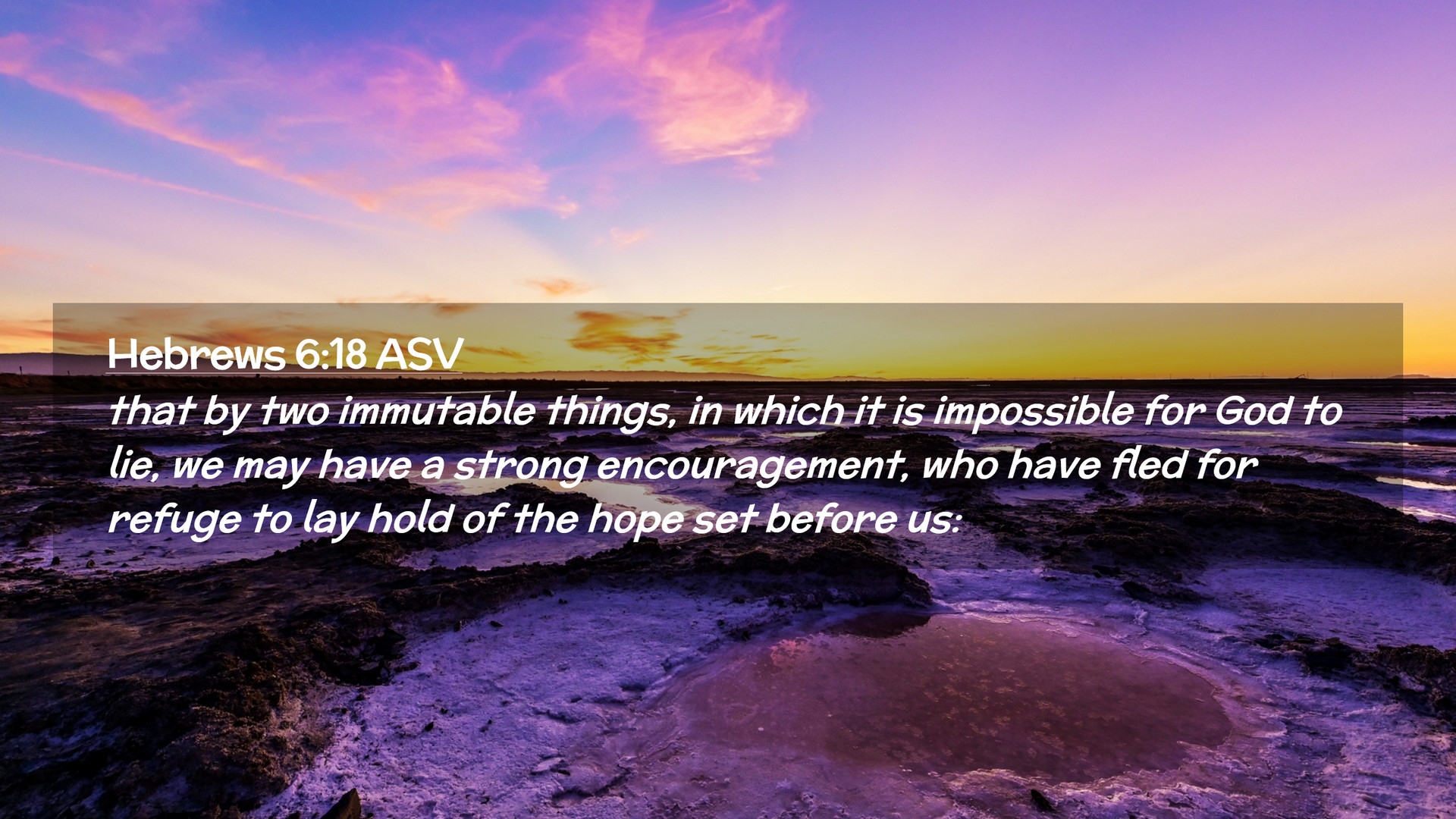 Hebrews 6:18 ASV

that by two immutable things, in which it is impossible for God to lie, we may have a strong encouragement, who have fled for refuge to lay hold of the hope set before us: